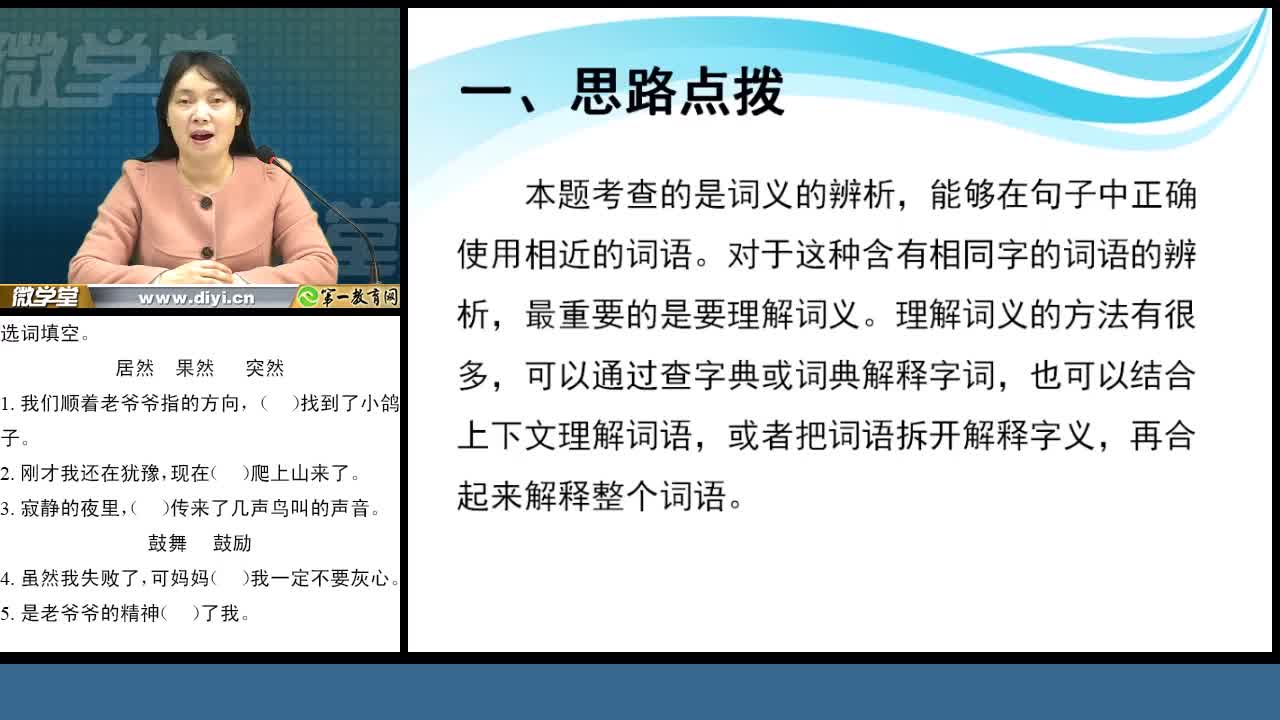 微学堂

微学堂 www.diyi.cn 第一教育网

选词填空。

居然 果然 突然

1. 我们顺着老爷爷指的方向，(　)找到了小鸽子。

2. 刚才我还在犹豫，现在(　)爬上山来了。

3. 寂静的夜里，(　)传来了几声鸟叫的声音。

鼓舞 鼓励

4. 虽然我失败了，可妈妈(　)我一定不要灰心。

5. 是老爷爷的精神(　)了我。

一、思路点拨

本题考查的是词义的辨析，能够在句子中正确使用相近的词语。对于这种含有相同字的词语的辨析，最重要的是要理解词义。理解词义的方法有很多，可以通过查字典或词典解释字词，也可以结合上下文理解词语，或者把词语拆开解释字义，再合起来解释整个词语。